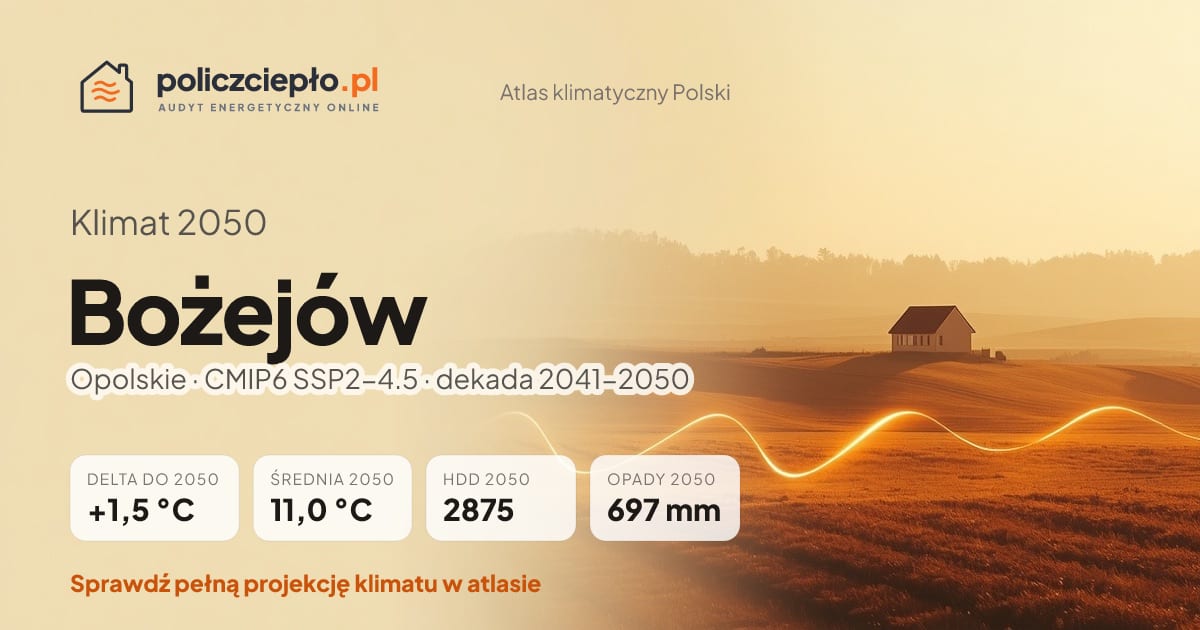 policzciepło.pl
AUDYT ENERGETYCZNY ONLINE

Atlas klimatyczny Polski

Klimat 2050

Bożejów

Opolskie · CMIP6 SSP2–4.5 · dekada 2041–2050

DELTA DO 2050
+1,5 °C

ŚREDNIA 2050
11,0 °C

HDD 2050
2875

OPADY 2050
697 mm

Sprawdź pełną projekcję klimatu w atlasie